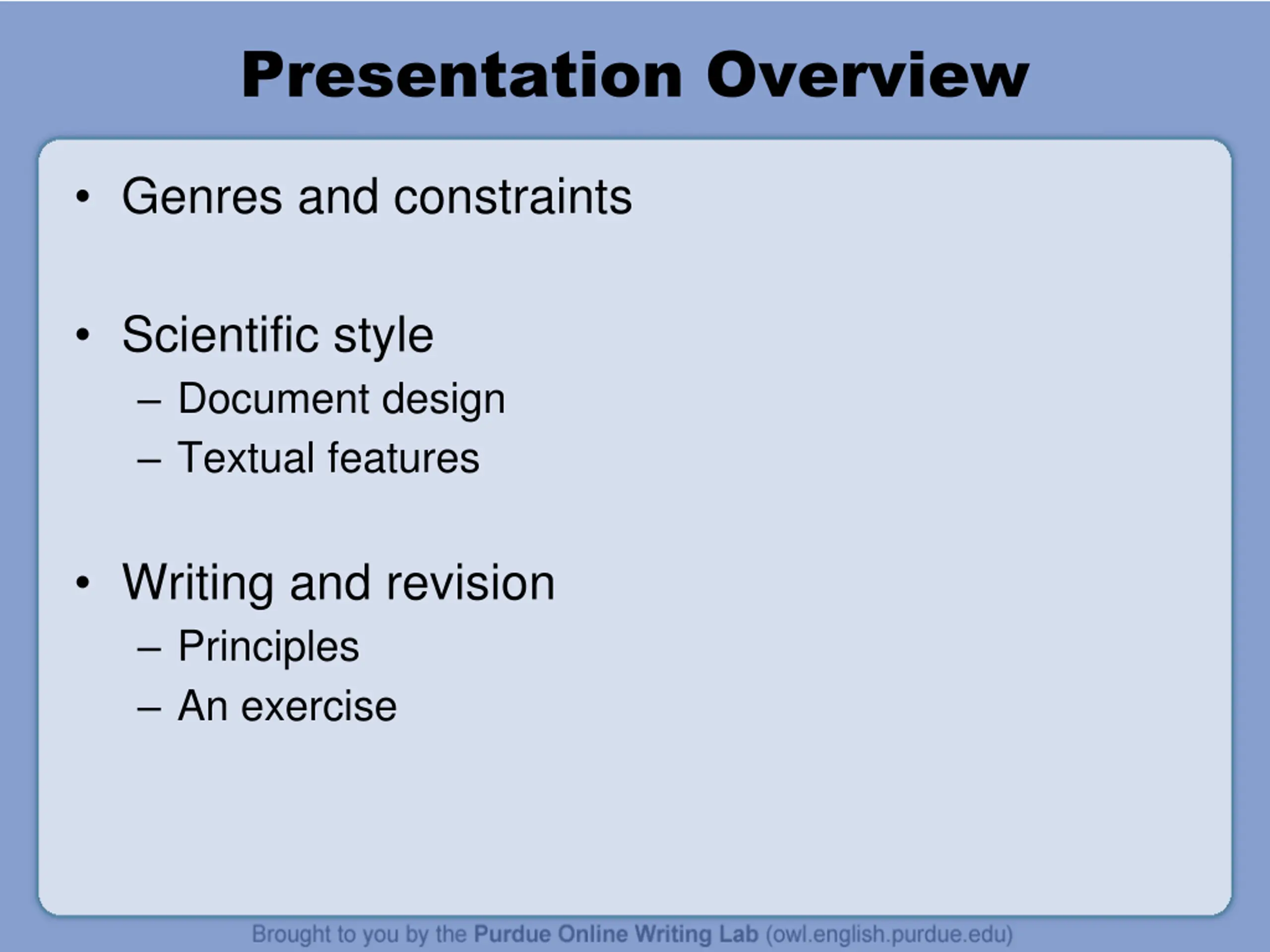 Presentation Overview

• Genres and constraints

• Scientific style
– Document design
– Textual features

• Writing and revision
– Principles
– An exercise

Brought to you by the Purdue Online Writing Lab (owl.english.purdue.edu)